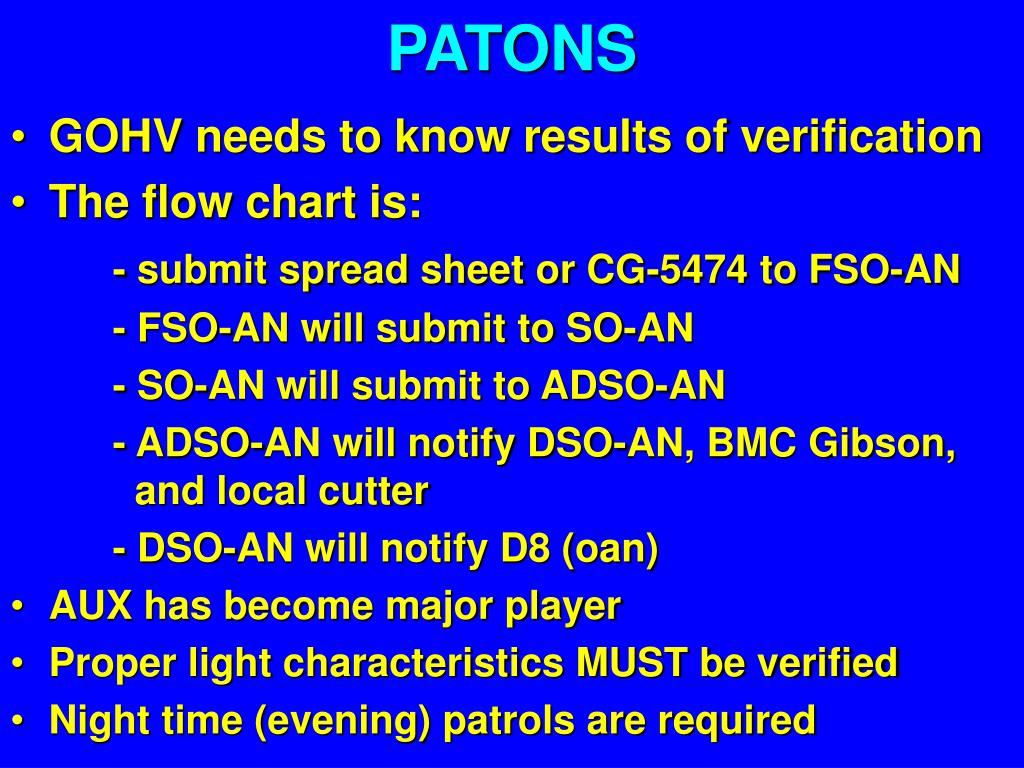 PATONS

• GOHV needs to know results of verification
• The flow chart is:
- submit spread sheet or CG-5474 to FSO-AN
- FSO-AN will submit to SO-AN
- SO-AN will submit to ADSO-AN
- ADSO-AN will notify DSO-AN, BMC Gibson, and local cutter
- DSO-AN will notify D8 (oan)
• AUX has become major player
• Proper light characteristics MUST be verified
• Night time (evening) patrols are required